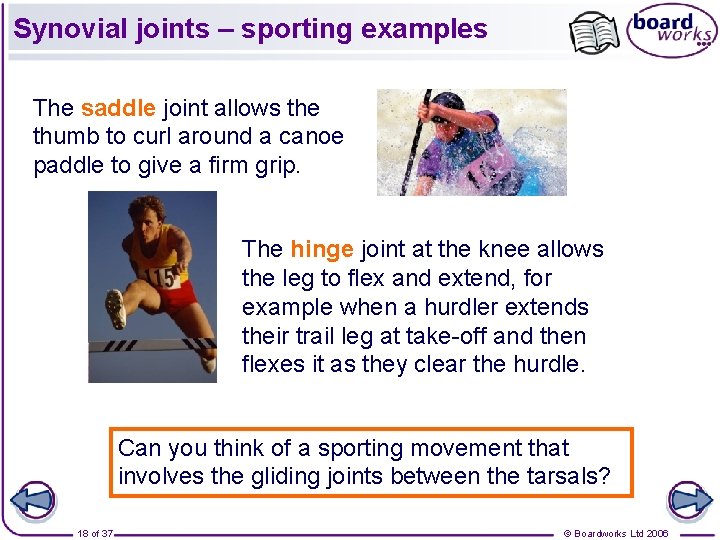 Synovial joints – sporting examples

board works

The saddle joint allows the thumb to curl around a canoe paddle to give a firm grip.

115

The hinge joint at the knee allows the leg to flex and extend, for example when a hurdler extends their trail leg at take-off and then flexes it as they clear the hurdle.

Can you think of a sporting movement that involves the gliding joints between the tarsals?

18 of 37

© Boardworks Ltd 2006